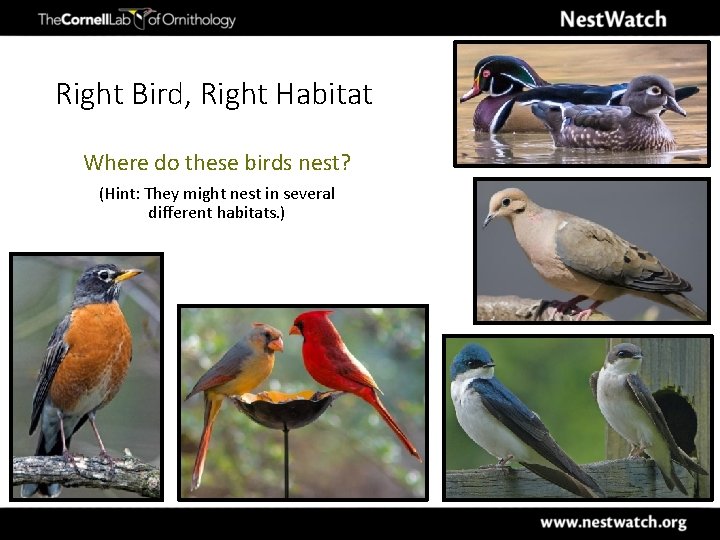 TheCornellLab of Ornithology

NestWatch

Right Bird, Right Habitat

Where do these birds nest?

(Hint: They might nest in several different habitats.)

www.nestwatch.org